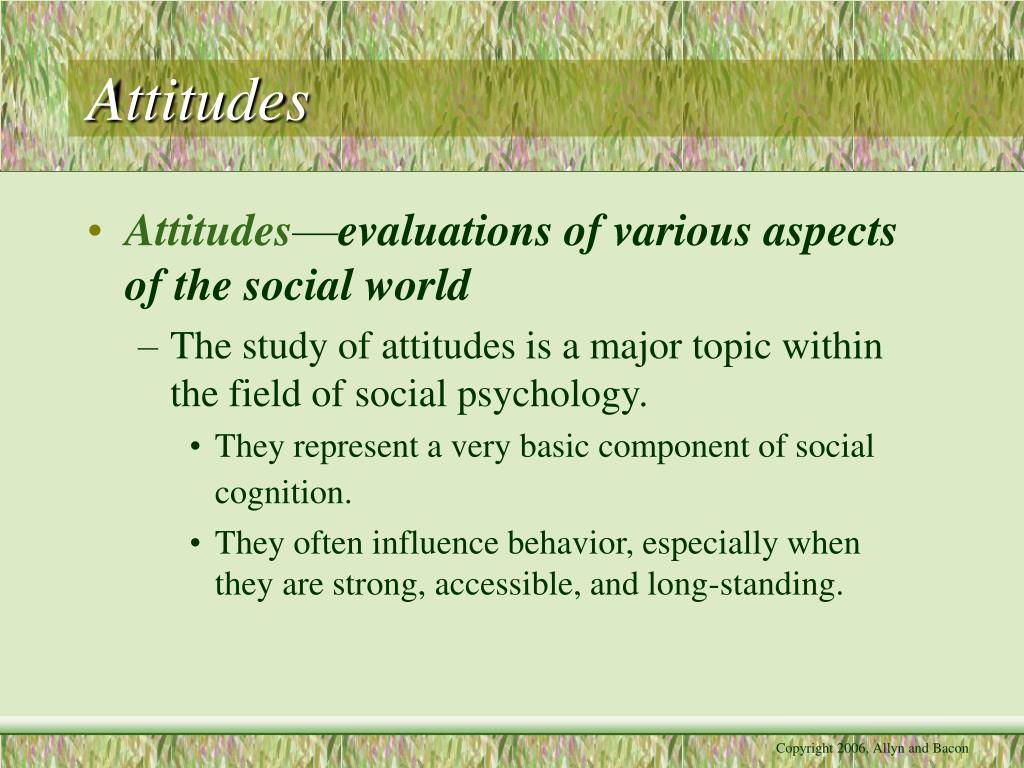 Attitudes

• Attitudes—evaluations of various aspects of the social world

– The study of attitudes is a major topic within the field of social psychology.

• They represent a very basic component of social cognition.

• They often influence behavior, especially when they are strong, accessible, and long-standing.

Copyright 2006, Allyn and Bacon